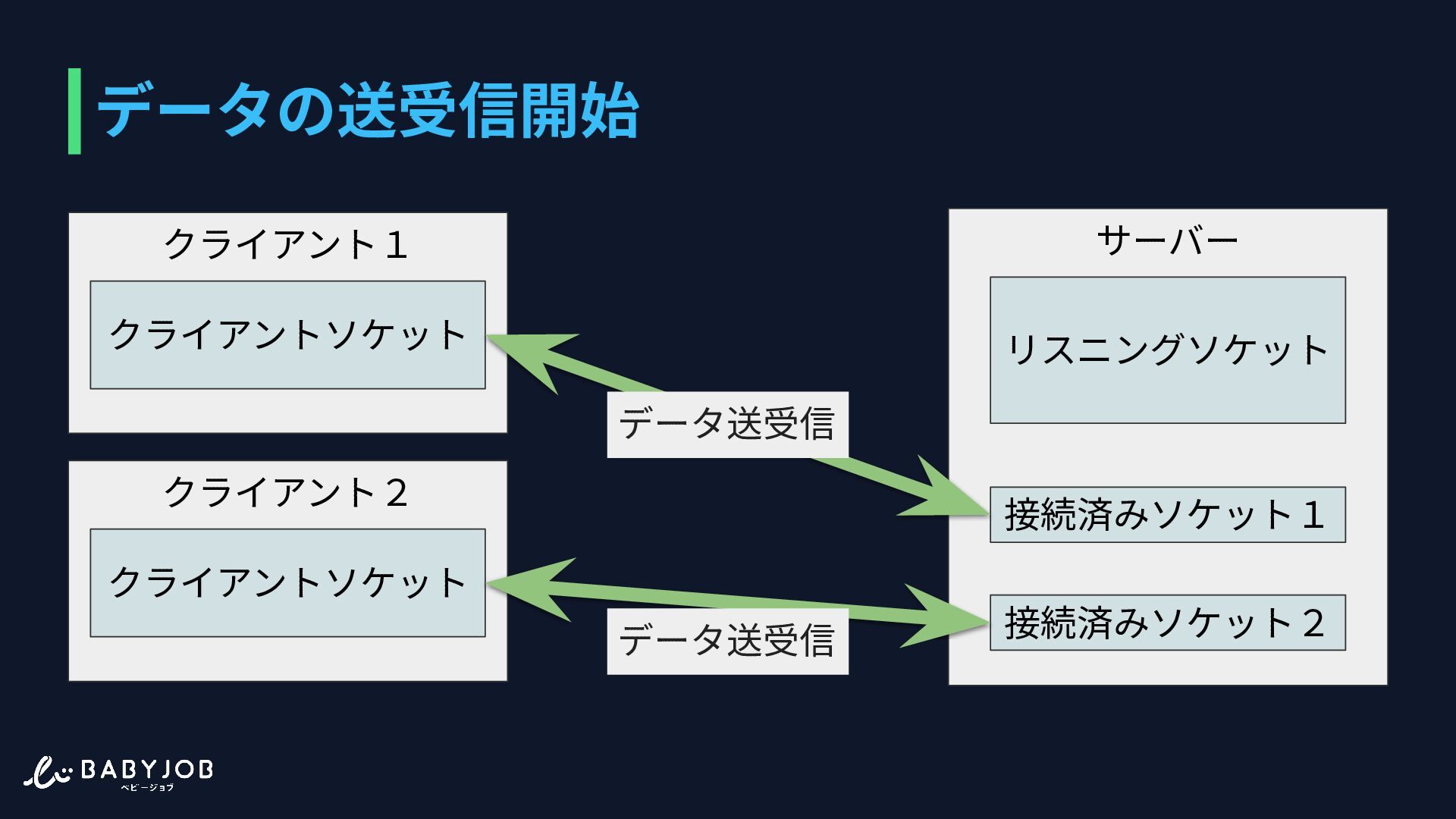 データの送受信開始

クライアント１

クライアントソケット

クライアント２

クライアントソケット

データ送受信

データ送受信

サーバー

リスニングソケット

接続済みソケット１

接続済みソケット２

BABYJOB
ベビージョブ